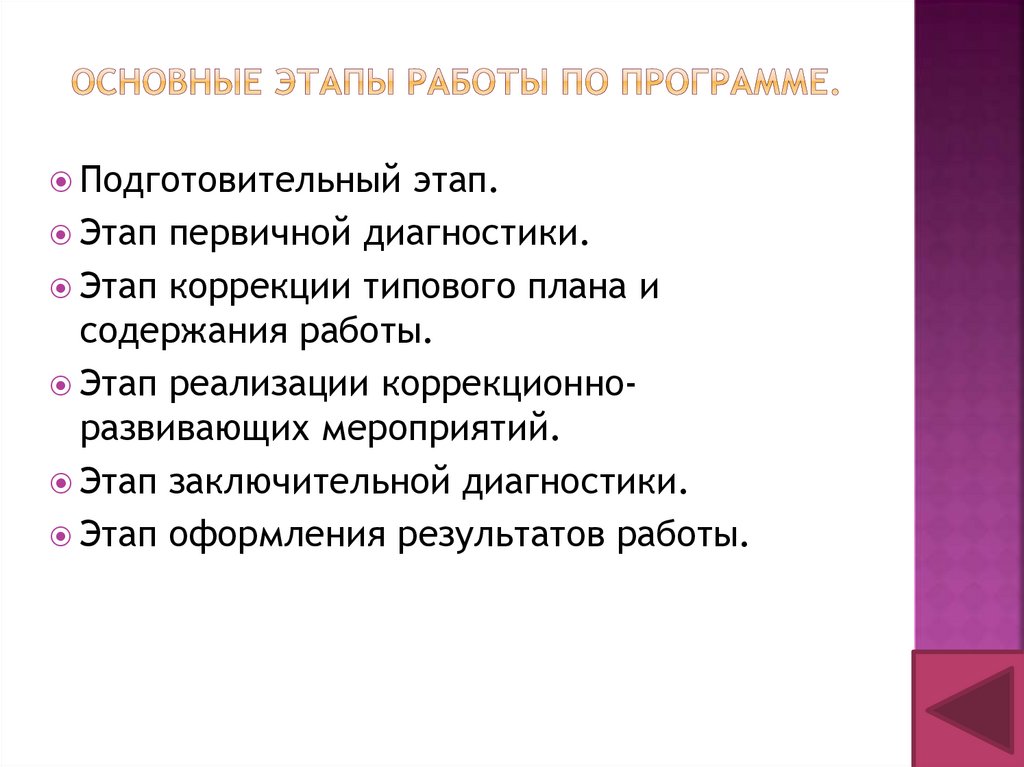 ОСНОВНЫЕ ЭТАПЫ РАБОТЫ ПО ПРОГРАММЕ.

Подготовительный этап.

Этап первичной диагностики.

Этап коррекции типового плана и содержания работы.

Этап реализации коррекционно-развивающих мероприятий.

Этап заключительной диагностики.

Этап оформления результатов работы.